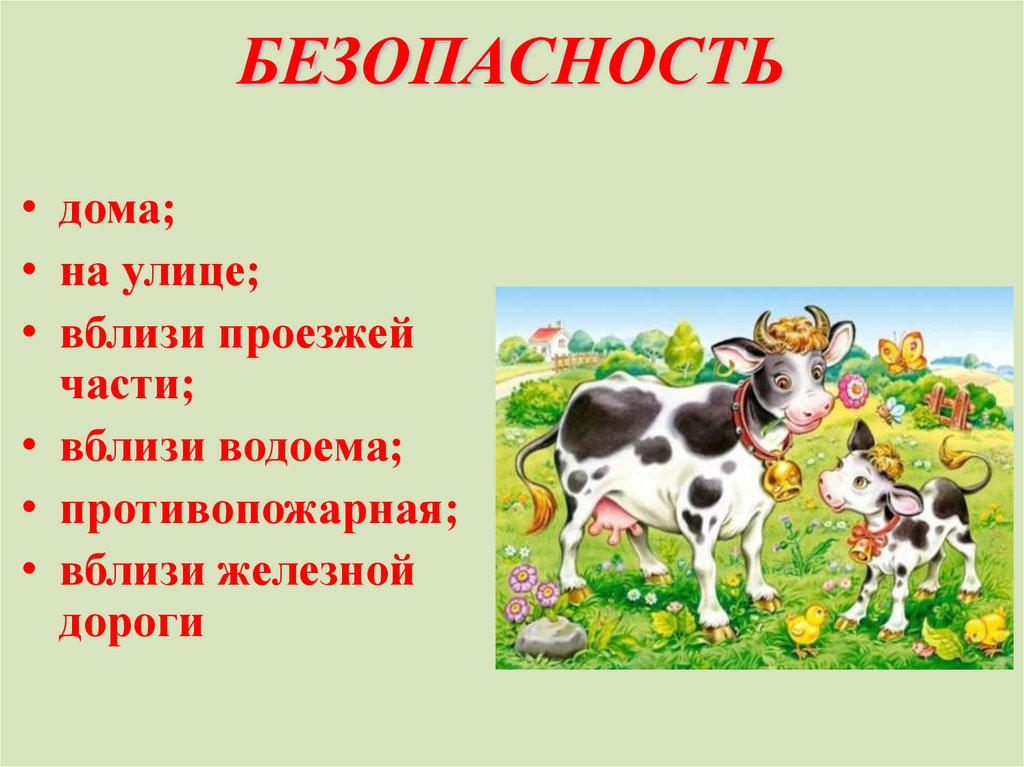 БЕЗОПАСНОСТЬ

• дома;
• на улице;
• вблизи проезжей части;
• вблизи водоема;
• противопожарная;
• вблизи железной дороги